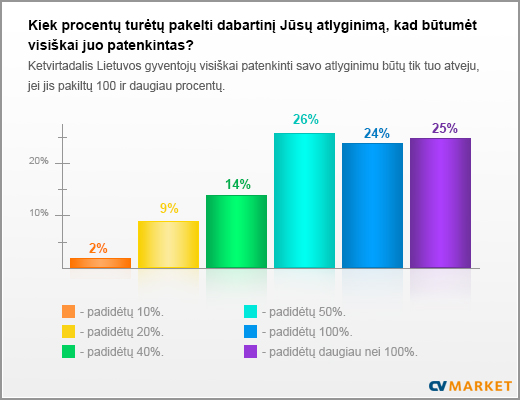 Kiek procentų turėtų pakelti dabartinį Jūsų atlyginimą, kad būtumėt visiškai juo patenkintas?

Ketvirtadalis Lietuvos gyventojų visiškai patenkinti savo atlyginimu būtų tik tuo atveju, jei jis pakiltų 100 ir daugiau procentų.

20%
10%

2%
9%
14%
26%
24%
25%

- padidėtų 10%.
- padidėtų 20%.
- padidėtų 40%.
- padidėtų 50%.
- padidėtų 100%.
- padidėtų daugiau nei 100%.

CV MARKET